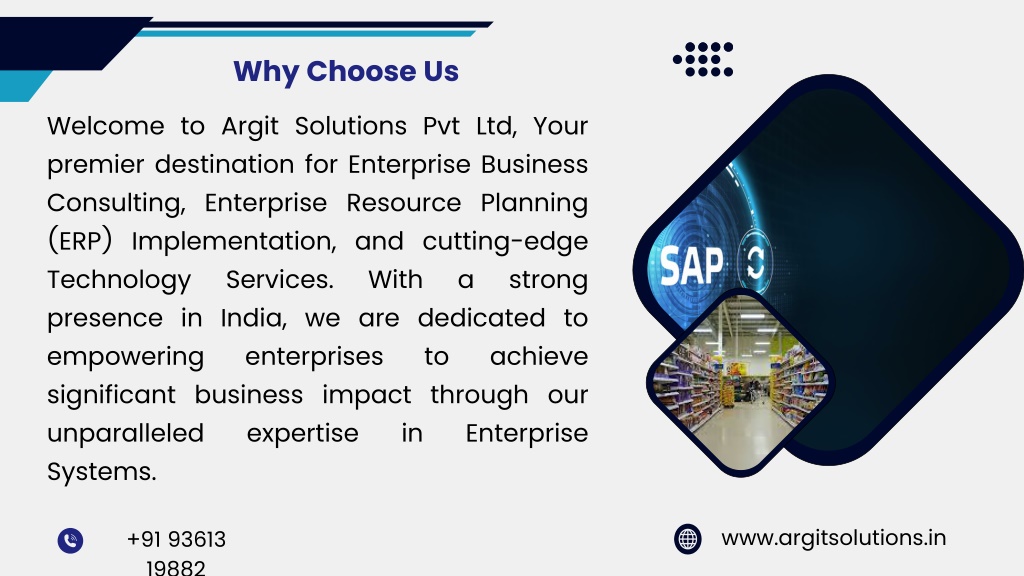 Why Choose Us

Welcome to Argit Solutions Pvt Ltd, Your premier destination for Enterprise Business Consulting, Enterprise Resource Planning (ERP) Implementation, and cutting-edge Technology Services. With a strong presence in India, we are dedicated to empowering enterprises to achieve significant business impact through our unparalleled expertise in Enterprise Systems.

SAP

+91 93613 19882

www.argitsolutions.in